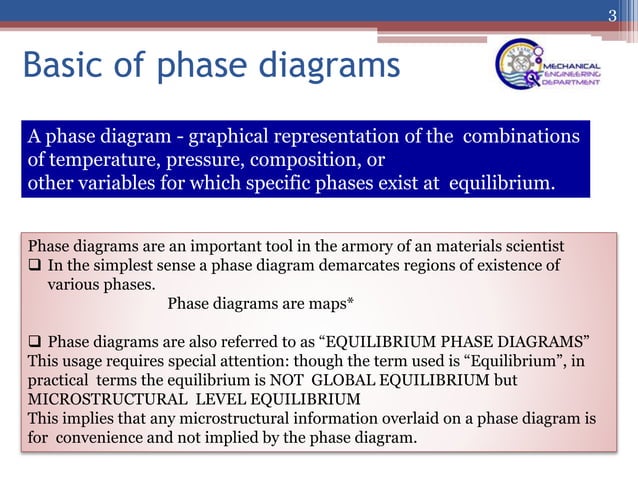 3

Basic of phase diagrams

MECHANICAL ENGINEERING DEPARTMENT

A phase diagram - graphical representation of the combinations of temperature, pressure, composition, or other variables for which specific phases exist at equilibrium.

Phase diagrams are an important tool in the armory of an materials scientist
❑ In the simplest sense a phase diagram demarcates regions of existence of various phases.
Phase diagrams are maps*

❑ Phase diagrams are also referred to as “EQUILIBRIUM PHASE DIAGRAMS”
This usage requires special attention: though the term used is “Equilibrium”, in practical terms the equilibrium is NOT GLOBAL EQUILIBRIUM but MICROSTRUCTURAL LEVEL EQUILIBRIUM
This implies that any microstructural information overlaid on a phase diagram is for convenience and not implied by the phase diagram.